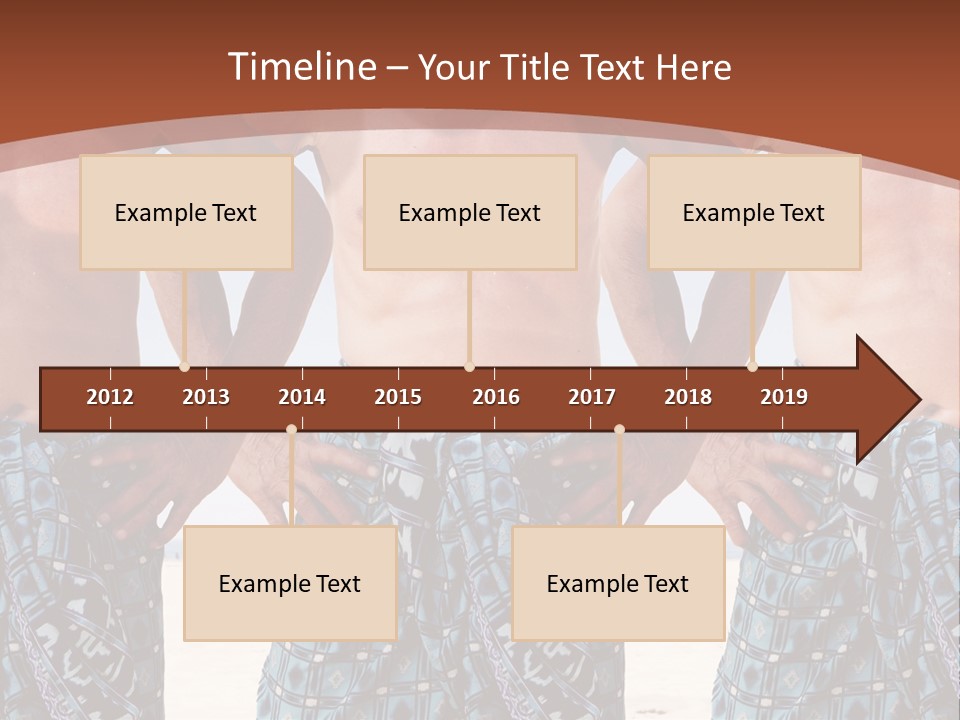 Timeline – Your Title Text Here

Example Text

Example Text

Example Text

2012 2013 2014 2015 2016 2017 2018 2019

Example Text

Example Text